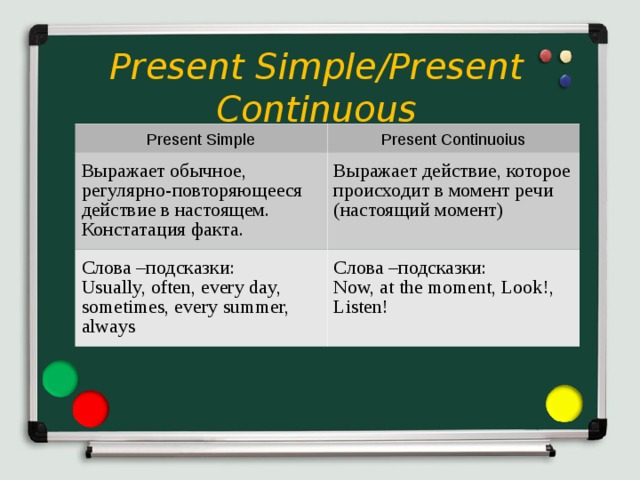 Present Simple/Present Continuous

| Present Simple | Present Continuoius |
|---|---|
| Выражает обычное, регулярно-повторяющееся действие в настоящем. Констатация факта. | Выражает действие, которое происходит в момент речи (настоящий момент) |
| Слова –подсказки: Usually, often, every day, sometimes, every summer, always | Слова –подсказки: Now, at the moment, Look!, Listen! |